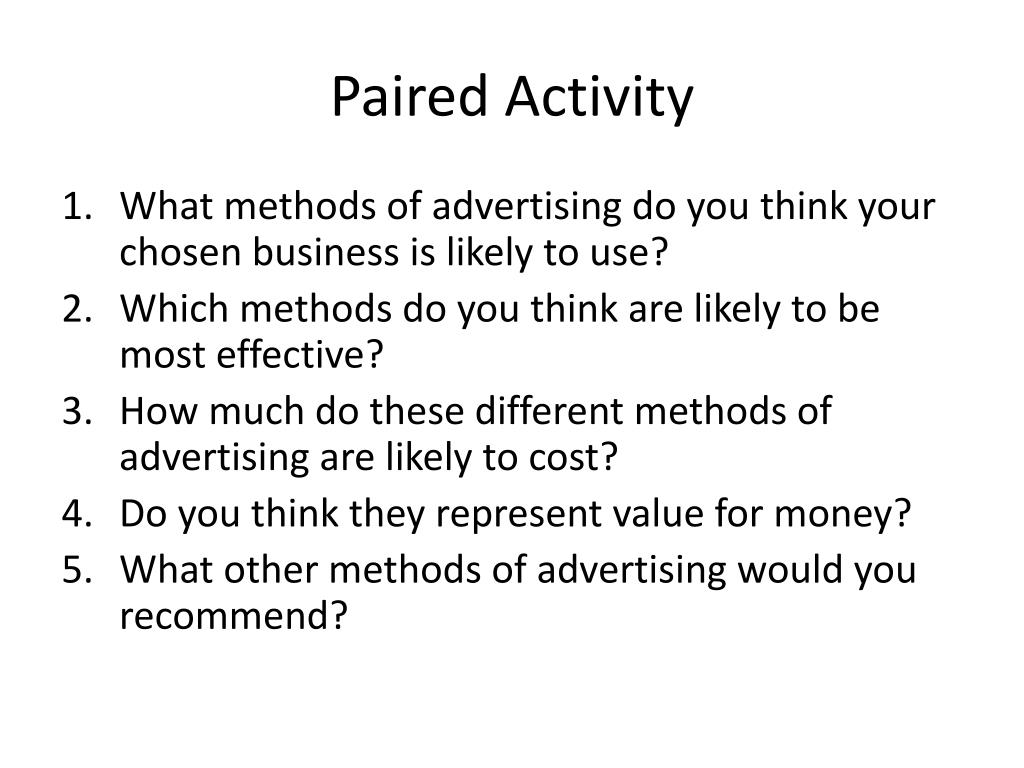 Paired Activity

1. What methods of advertising do you think your chosen business is likely to use?
2. Which methods do you think are likely to be most effective?
3. How much do these different methods of advertising are likely to cost?
4. Do you think they represent value for money?
5. What other methods of advertising would you recommend?